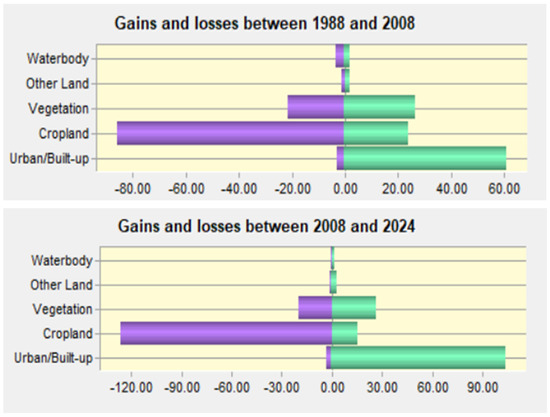 Gains and losses between 1988 and 2008

Waterbody
Other Land
Vegetation
Cropland
Urban/Built-up

-80.00 -60.00 -40.00 -20.00 0.00 20.00 40.00 60.00

Gains and losses between 2008 and 2024

Waterbody
Other Land
Vegetation
Cropland
Urban/Built-up

-120.00 -90.00 -60.00 -30.00 0.00 30.00 60.00 90.00